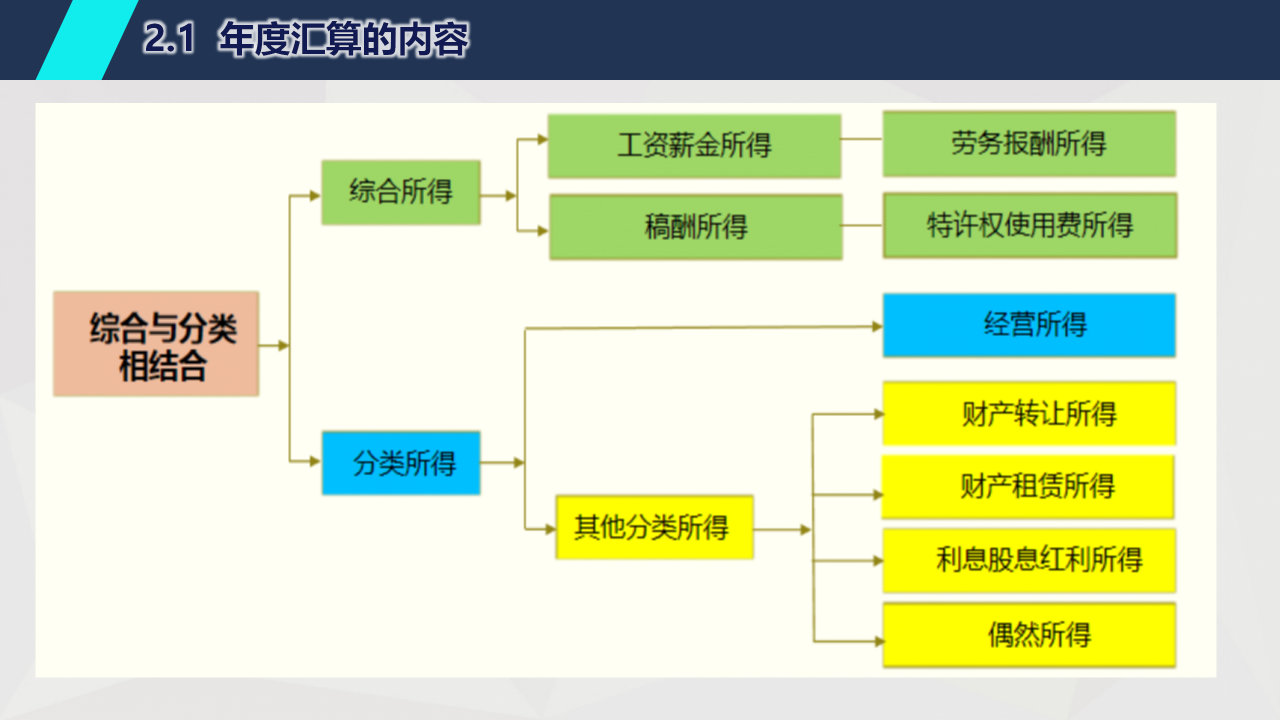 2.1 年度汇算的内容

综合与分类相结合

综合所得

工资薪金所得

劳务报酬所得

稿酬所得

特许权使用费所得

分类所得

经营所得

其他分类所得

财产转让所得

财产租赁所得

利息股息红利所得

偶然所得